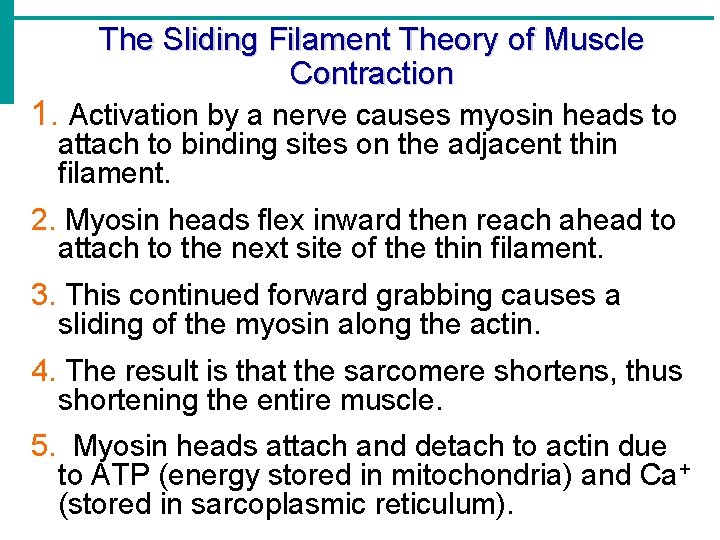 The Sliding Filament Theory of Muscle Contraction

1. Activation by a nerve causes myosin heads to attach to binding sites on the adjacent thin filament.

2. Myosin heads flex inward then reach ahead to attach to the next site of the thin filament.

3. This continued forward grabbing causes a sliding of the myosin along the actin.

4. The result is that the sarcomere shortens, thus shortening the entire muscle.

5. Myosin heads attach and detach to actin due to ATP (energy stored in mitochondria) and $Ca^+$ (stored in sarcoplasmic reticulum).